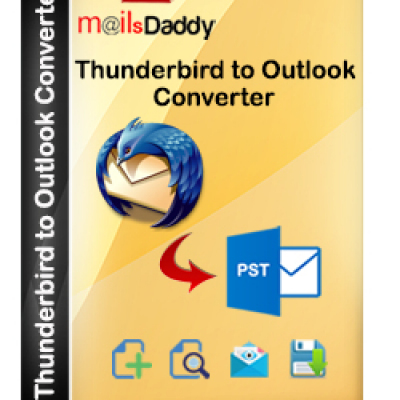 Thunderbird to Outlook Converte

m@ilsDaddy

Thunderbird to Outlook Converter

PST